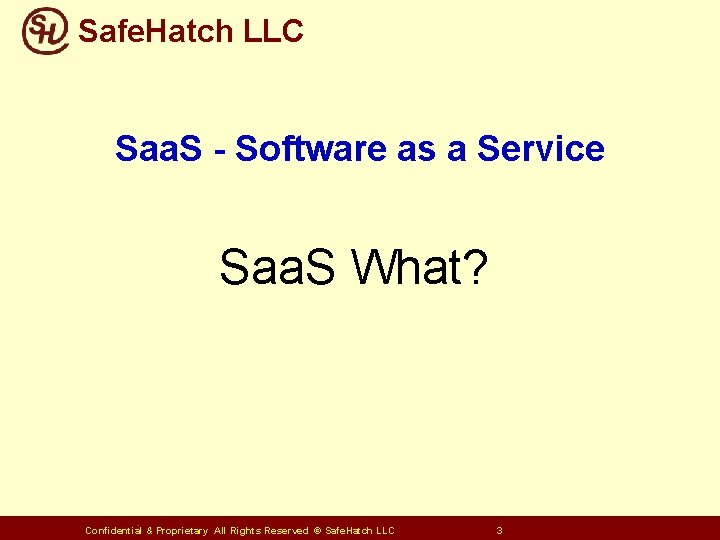 SH SafeHatch LLC

SaaS - Software as a Service

SaaS What?

Confidential & Proprietary All Rights Reserved © SafeHatch LLC 3